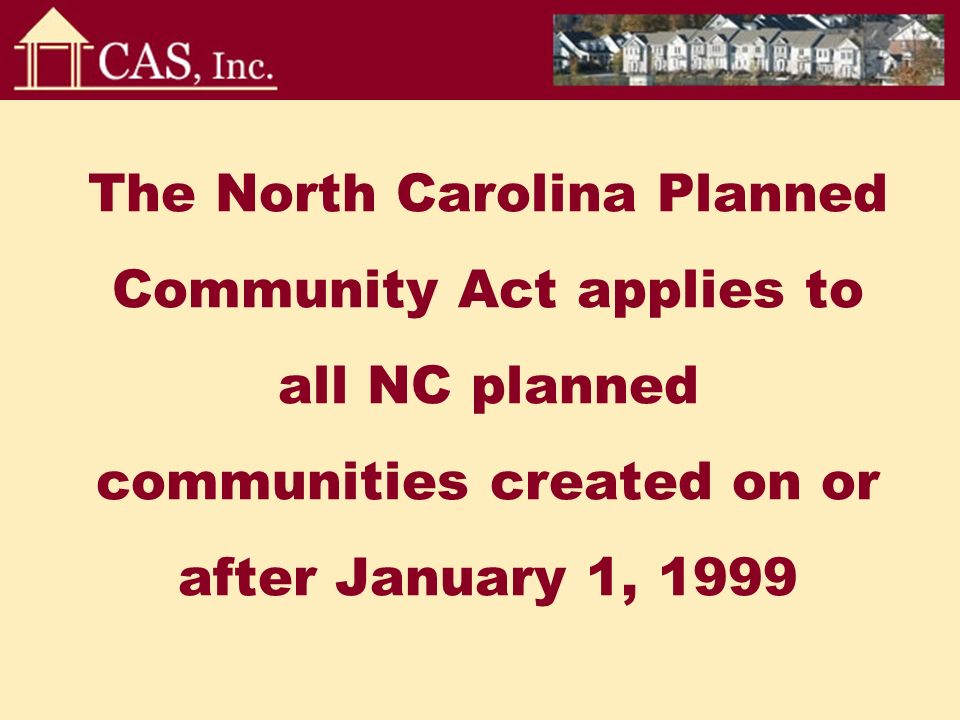 CAS, Inc.

The North Carolina Planned Community Act applies to all NC planned communities created on or after January 1, 1999